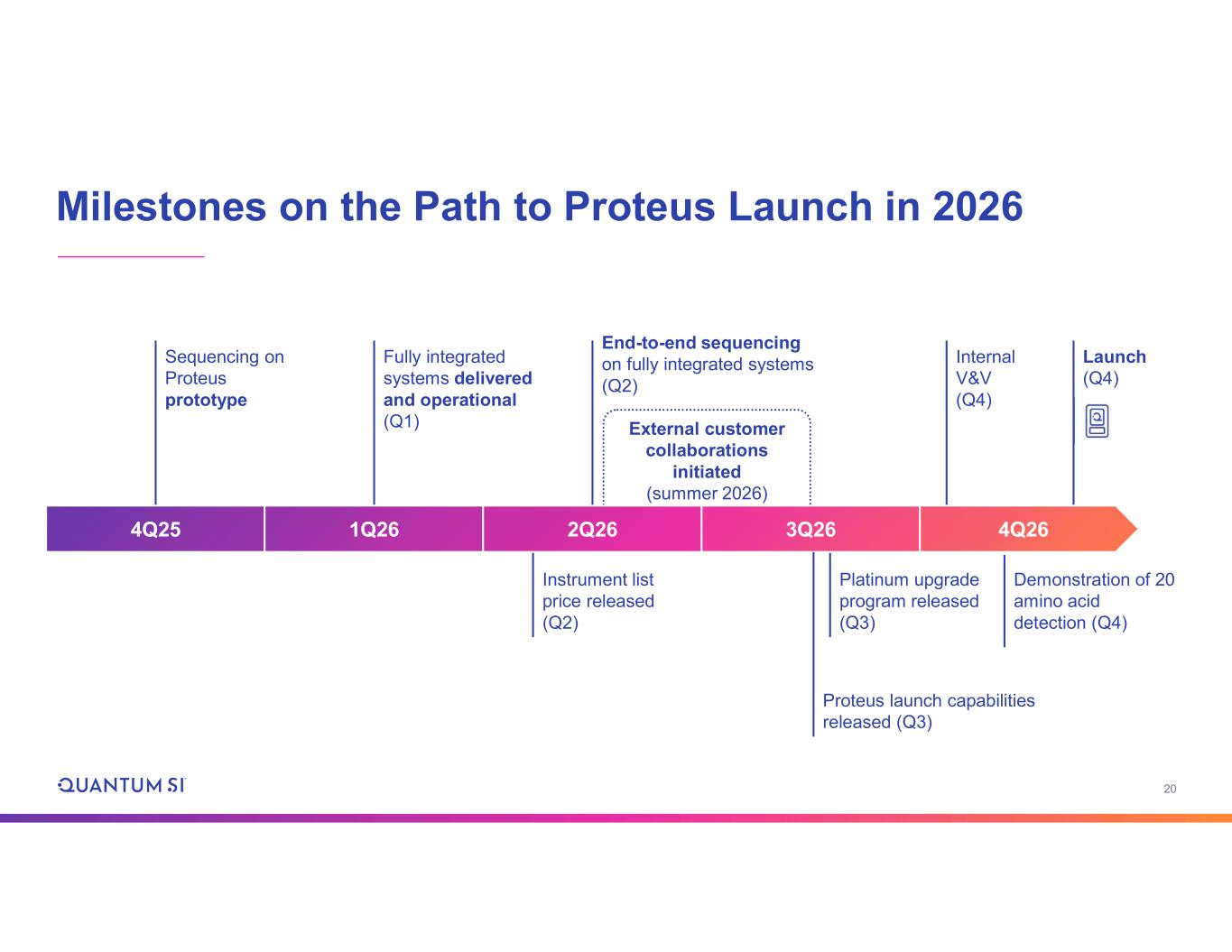 Milestones on the Path to Proteus Launch in 2026

Sequencing on Proteus prototype

Fully integrated systems delivered and operational (Q1)

End-to-end sequencing on fully integrated systems (Q2)

External customer collaborations initiated (summer 2026)

Internal V&V (Q4)

Launch (Q4)

4Q25

1Q26

2Q26

3Q26

4Q26

Instrument list price released (Q2)

Platinum upgrade program released (Q3)

Demonstration of 20 amino acid detection (Q4)

Proteus launch capabilities released (Q3)

QUANTUM SI

20